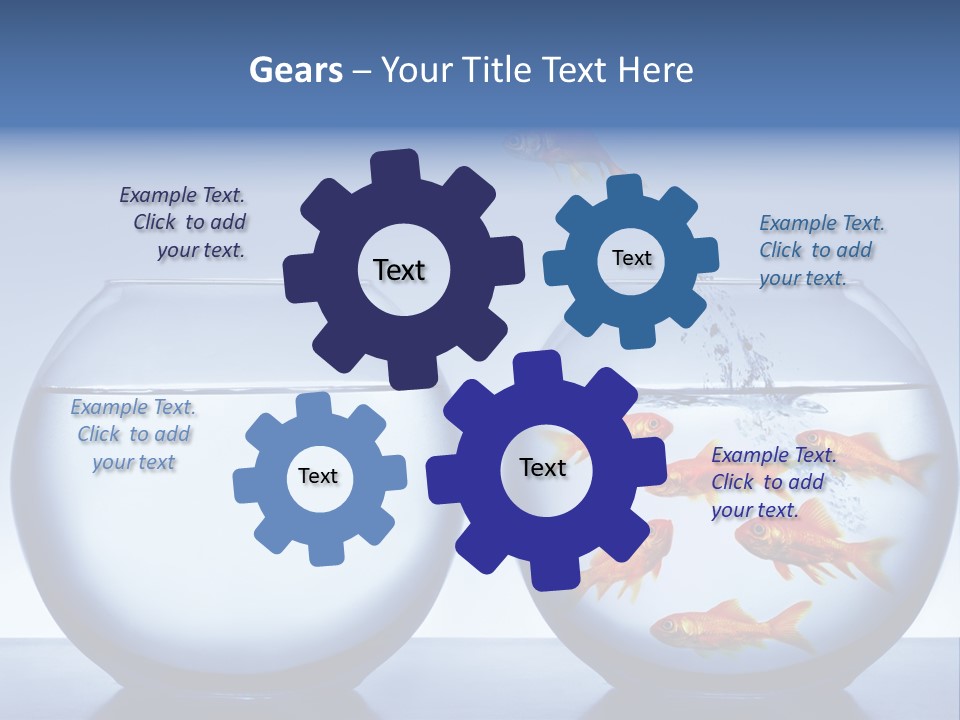 Gears – Your Title Text Here

Example Text. Click to add your text.

Text

Text

Example Text. Click to add your text.

Example Text. Click to add your text

Text

Text

Example Text. Click to add your text.